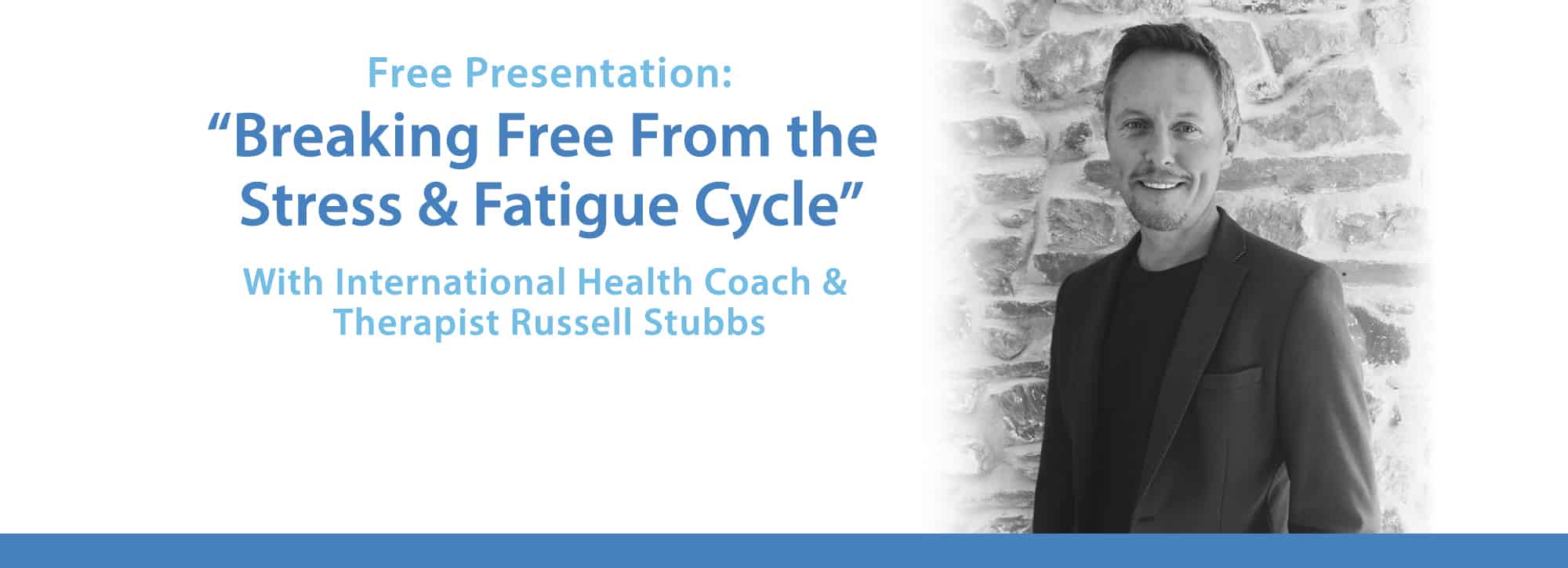 Free Presentation:

“Breaking Free From the Stress & Fatigue Cycle”

With International Health Coach & Therapist Russell Stubbs